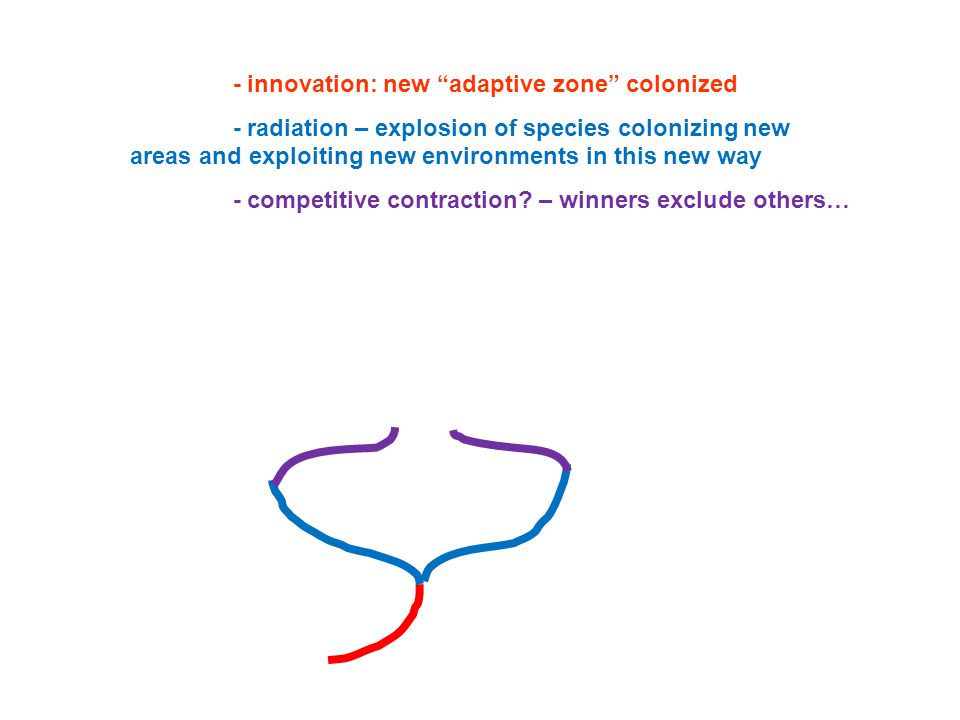 - innovation: new “adaptive zone” colonized

- radiation – explosion of species colonizing new areas and exploiting new environments in this new way

- competitive contraction? – winners exclude others…